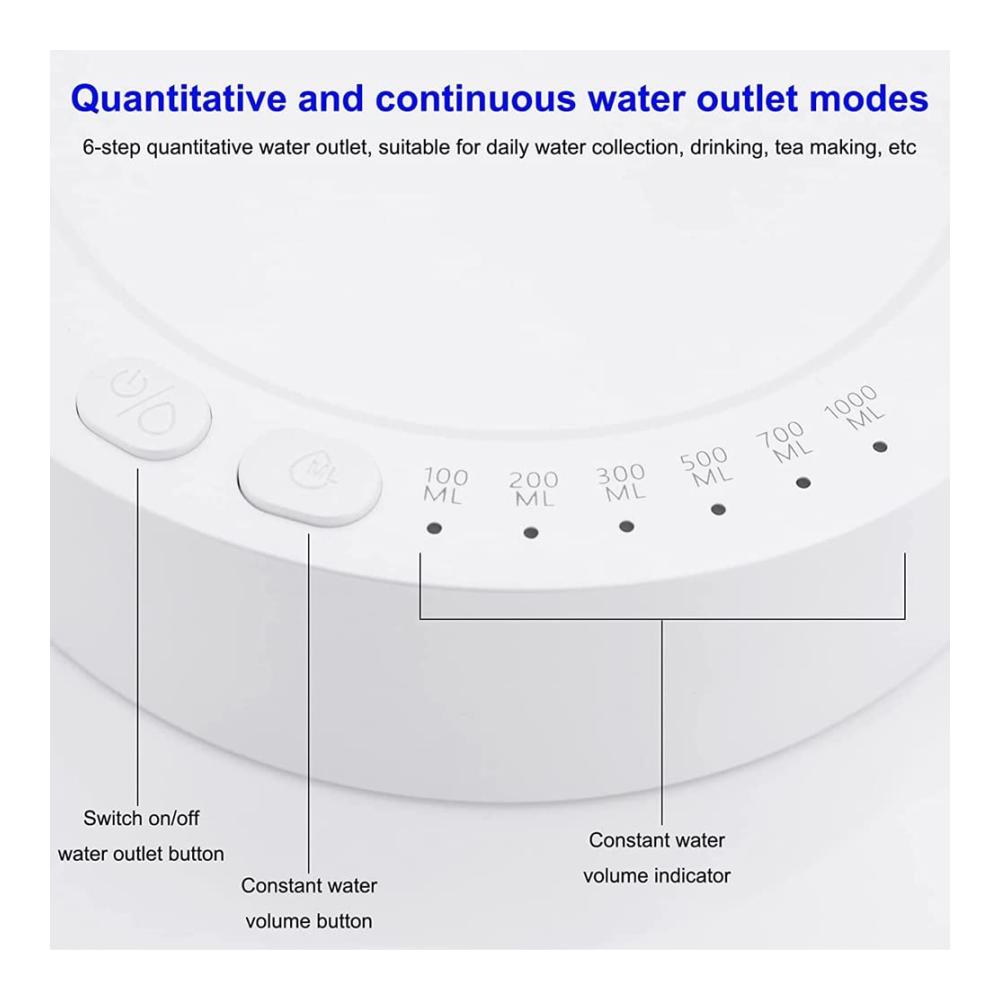 Quantitative and continuous water outlet modes

6-step quantitative water outlet, suitable for daily water collection, drinking, tea making, etc

ML

100 ML

200 ML

300 ML

500 ML

700 ML

1000 ML

Switch on/off water outlet button

Constant water volume button

Constant water volume indicator